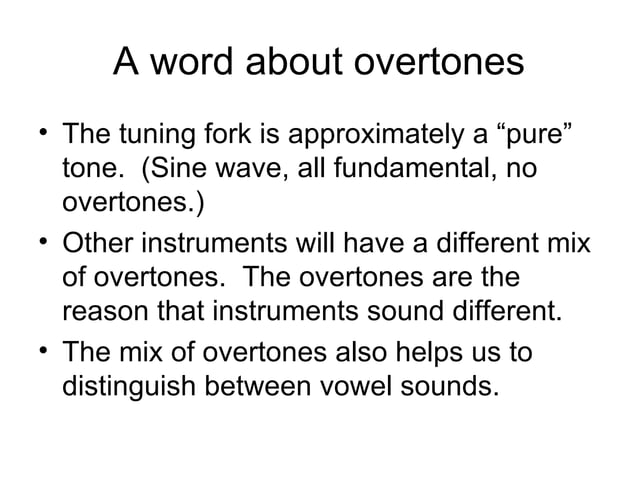 A word about overtones

• The tuning fork is approximately a “pure” tone. (Sine wave, all fundamental, no overtones.)

• Other instruments will have a different mix of overtones. The overtones are the reason that instruments sound different.

• The mix of overtones also helps us to distinguish between vowel sounds.